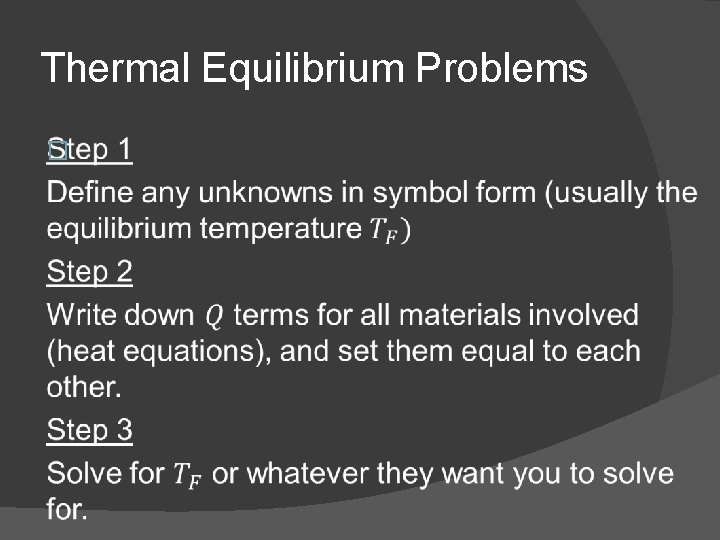 Thermal Equilibrium Problems

Step 1
Define any unknowns in symbol form (usually the equilibrium temperature $T_F$)

Step 2
Write down $Q$ terms for all materials involved (heat equations), and set them equal to each other.

Step 3
Solve for $T_F$ or whatever they want you to solve for.